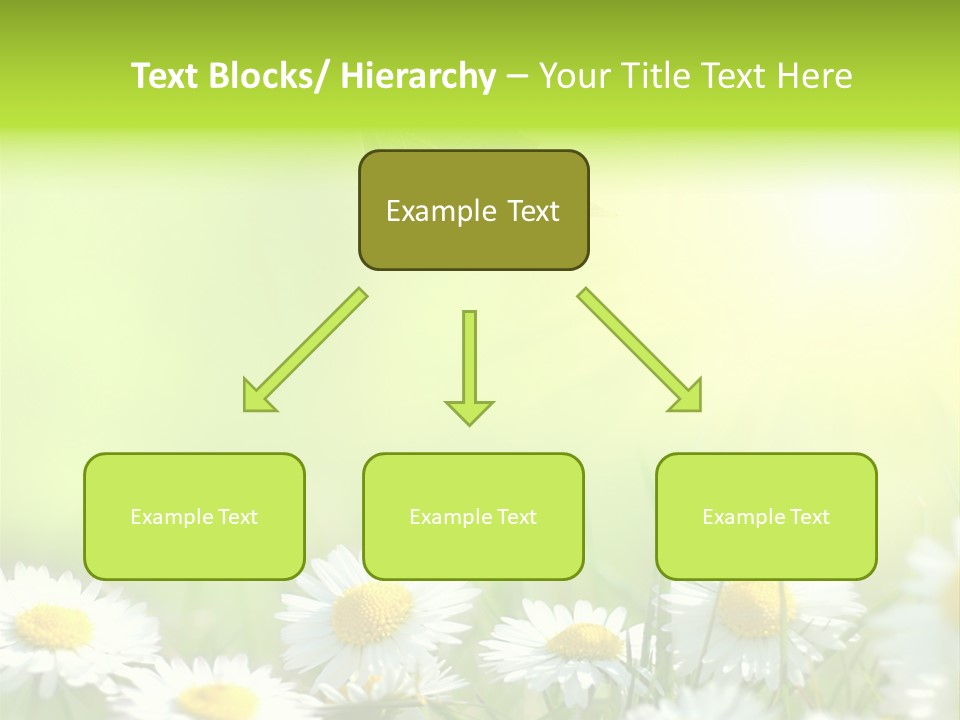 Text Blocks/ Hierarchy – Your Title Text Here

Example Text

Example Text

Example Text

Example Text